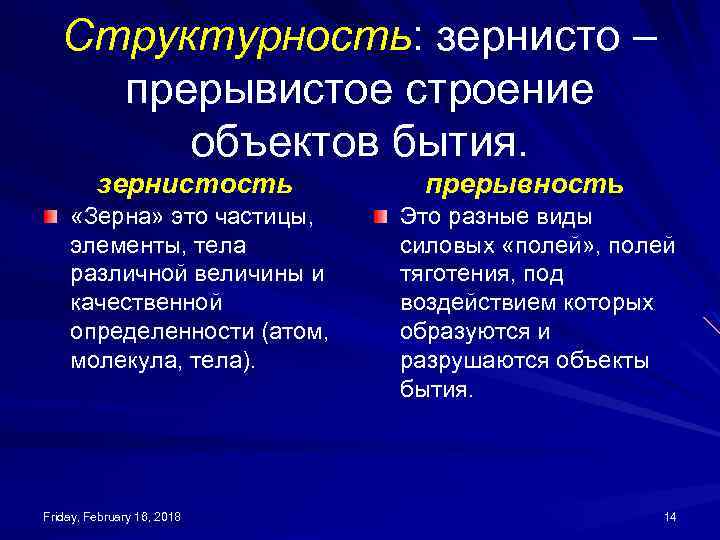 Структурность: зернисто – прерывистое строение объектов бытия.

зернистость

«Зерна» это частицы, элементы, тела различной величины и качественной определенности (атом, молекула, тела).

прерывность

Это разные виды силовых «полей», полей тяготения, под воздействием которых образуются и разрушаются объекты бытия.

Friday, February 16, 2018

14